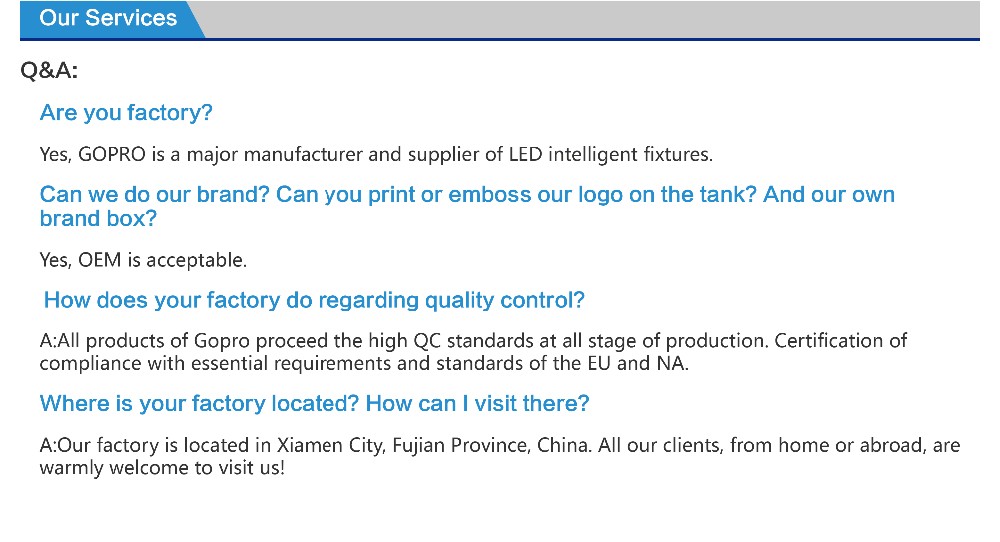 Our Services

Q&A:

Are you factory?

Yes, GOPRO is a major manufacturer and supplier of LED intelligent fixtures.

Can we do our brand? Can you print or emboss our logo on the tank? And our own brand box?

Yes, OEM is acceptable.

How does your factory do regarding quality control?

A:All products of Gopro proceed the high QC standards at all stage of production. Certification of compliance with essential requirements and standards of the EU and NA.

Where is your factory located? How can I visit there?

A:Our factory is located in Xiamen City, Fujian Province, China. All our clients, from home or abroad, are warmly welcome to visit us!